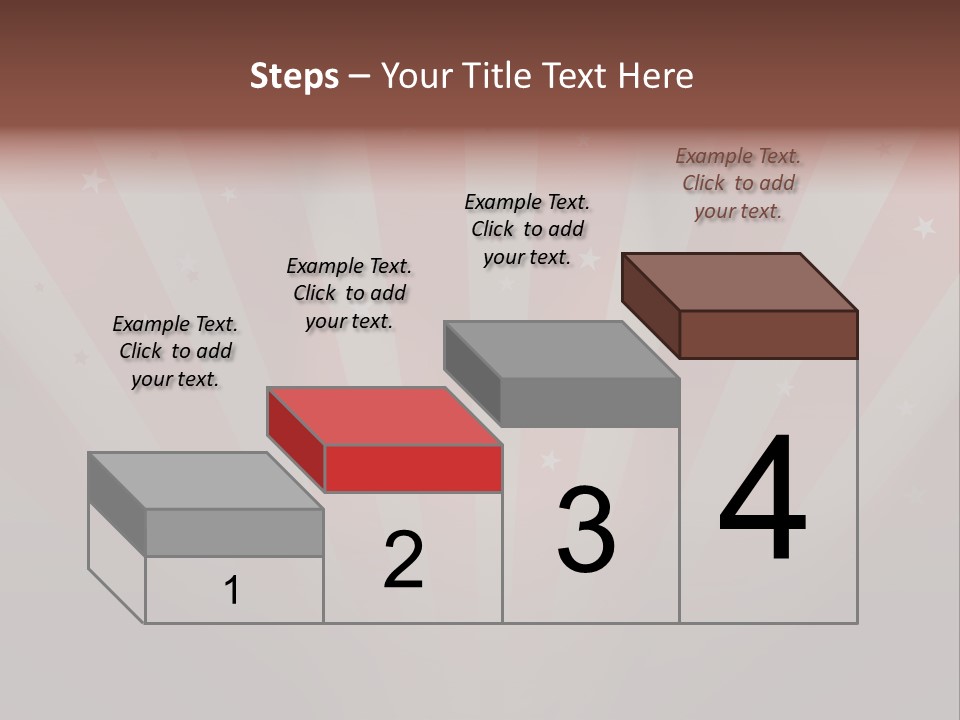 Steps – Your Title Text Here

Example Text. Click to add your text.

Example Text. Click to add your text.

Example Text. Click to add your text.

Example Text. Click to add your text.

1

2

3

4